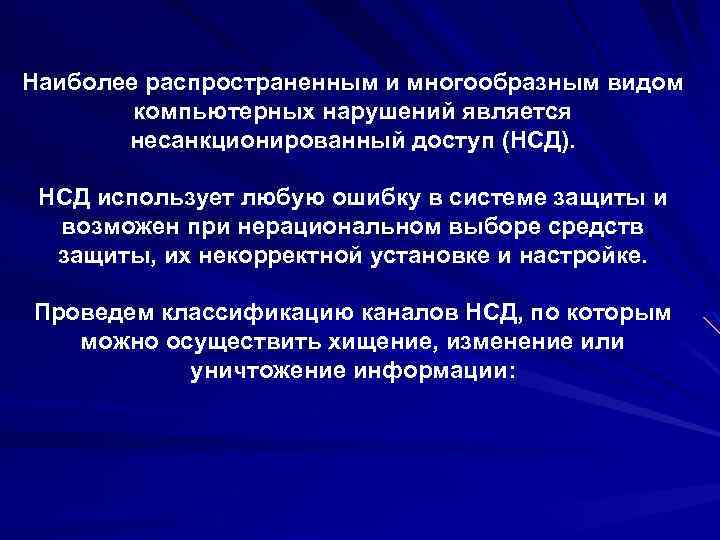 Наиболее распространенным и многообразным видом компьютерных нарушений является несанкционированный доступ (НСД).

НСД использует любую ошибку в системе защиты и возможен при нерациональном выборе средств защиты, их некорректной установке и настройке.

Проведем классификацию каналов НСД, по которым можно осуществить хищение, изменение или уничтожение информации: